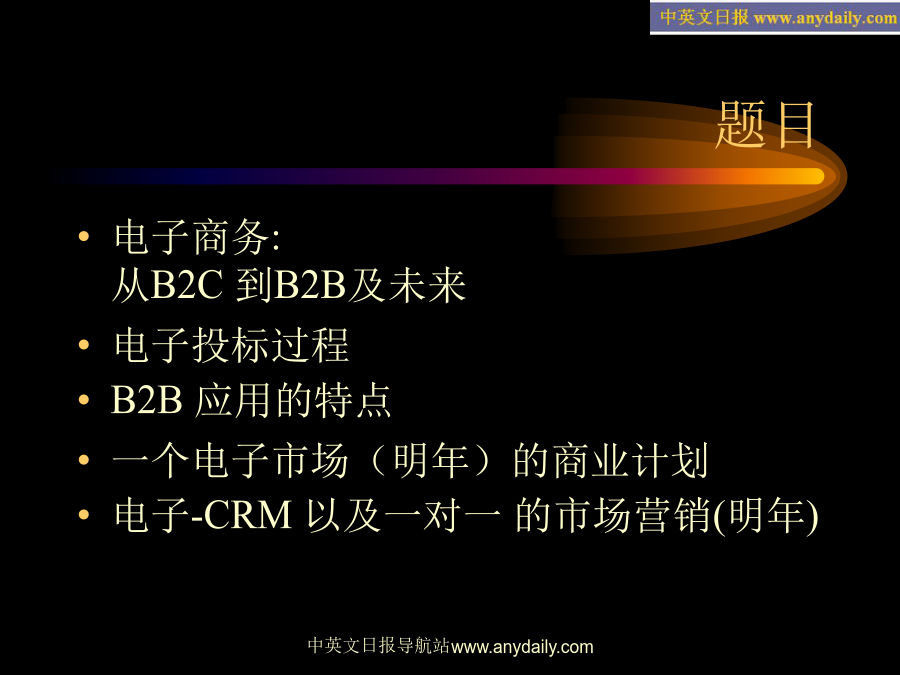 中英文日报 www.anydaily.com

题目

• 电子商务:
从B2C 到B2B及未来
• 电子投标过程
• B2B 应用的特点
• 一个电子市场（明年）的商业计划
• 电子-CRM 以及一对一 的市场营销(明年)

中英文日报导航站www.anydaily.com